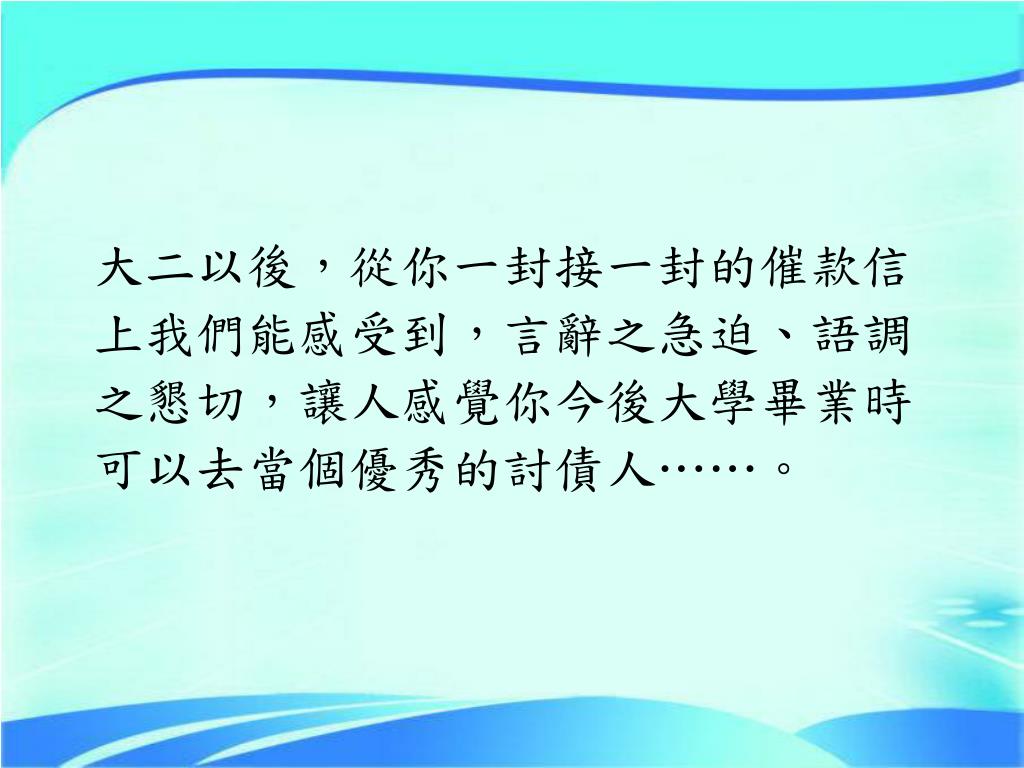 大二以後，從你一封接一封的催款信上我們能感受到，言辭之急迫、語調之懇切，讓人感覺你今後大學畢業時可以去當個優秀的討債人……。